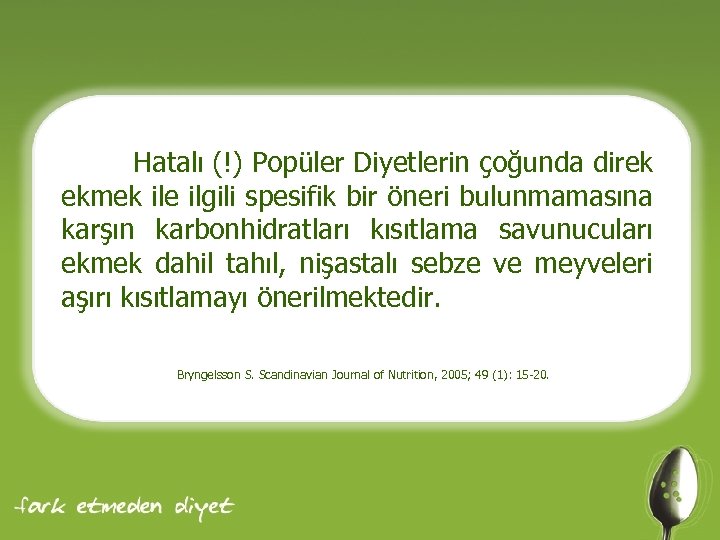 Hatalı (!) Popüler Diyetlerin çoğunda direk ekmek ile ilgili spesifik bir öneri bulunmamasına karşın karbonhidratları kısıtlama savunucuları ekmek dahil tahıl, nişastalı sebze ve meyveleri aşırı kısıtlamayı önerilmektedir.

Bryngelsson S. Scandinavian Journal of Nutrition, 2005; 49 (1): 15-20.

fark etmeden diyet